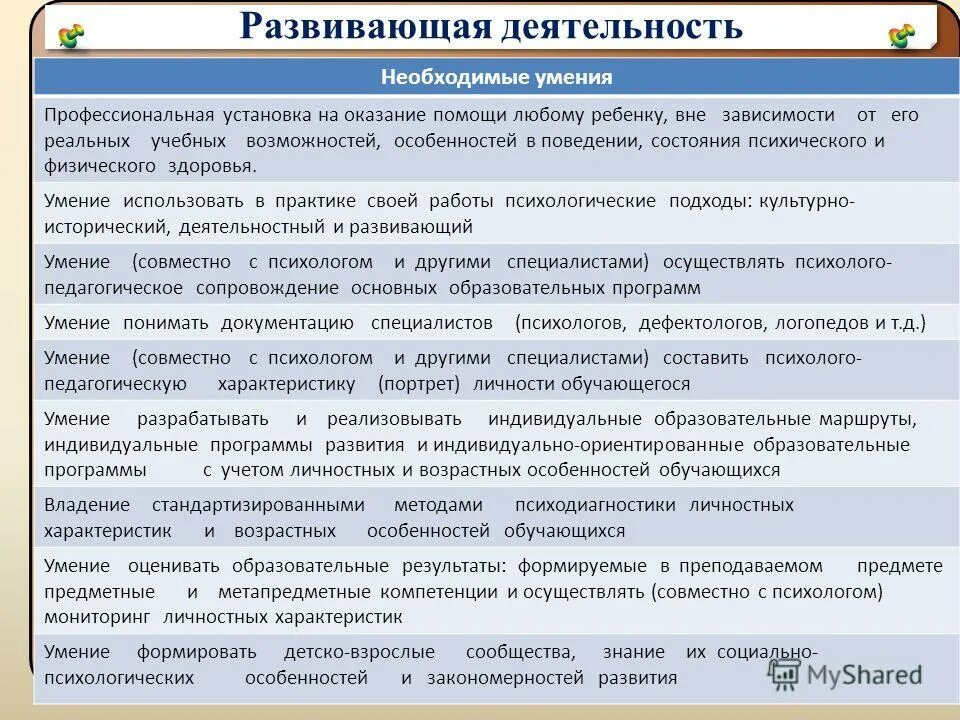 Развивающая деятельность

| Необходимые умения |
|---|
| Профессиональная установка на оказание помощи любому ребенку, вне зависимости от его реальных учебных возможностей, особенностей в поведении, состояния психического и физического здоровья. |
| Умение использовать в практике своей работы психологические подходы: культурно-исторический, деятельностный и развивающий |
| Умение (совместно с психологом и другими специалистами) осуществлять психолого-педагогическое сопровождение основных образовательных программ |
| Умение понимать документацию специалистов (психологов, дефектологов, логопедов и т.д.) |
| Умение (совместно с психологом и другими специалистами) составить психолого-педагогическую характеристику (портрет) личности обучающегося |
| Умение разрабатывать и реализовывать индивидуальные образовательные маршруты, индивидуальные программы развития и индивидуально-ориентированные образовательные программы с учетом личностных и возрастных особенностей обучающихся |
| Владение стандартизированными методами психодиагностики личностных характеристик и возрастных особенностей обучающихся |
| Умение оценивать образовательные результаты: формируемые в преподаваемом предмете предметные и метапредметные компетенции и осуществлять (совместно с психологом) мониторинг личностных характеристик |
| Умение формировать детско-взрослые сообщества, знание их социально-психологических особенностей и закономерностей развития |

MyShared